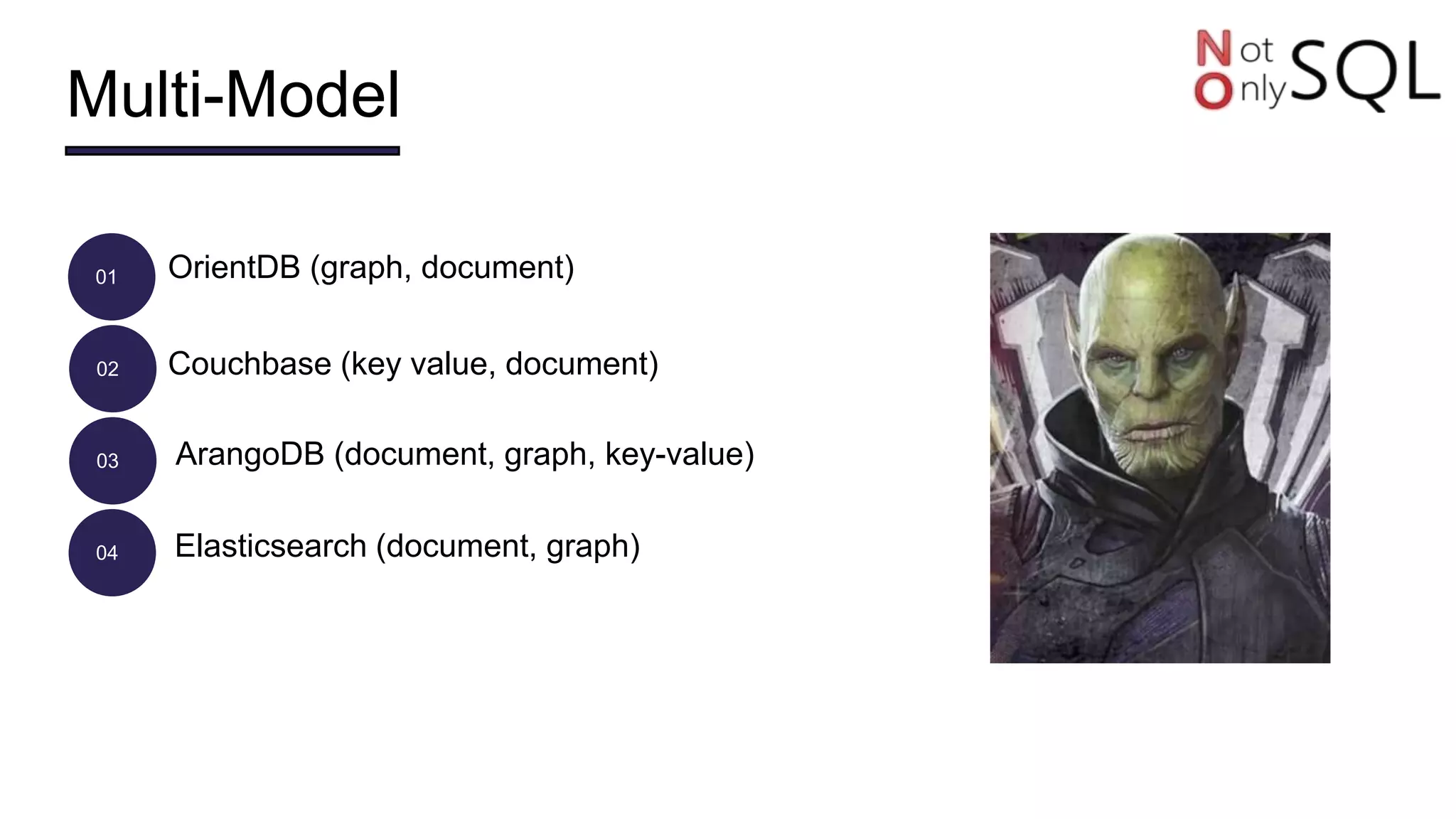 Multi-Model

Not Only SQL

01 OrientDB (graph, document)

02 Couchbase (key value, document)

03 ArangoDB (document, graph, key-value)

04 Elasticsearch (document, graph)